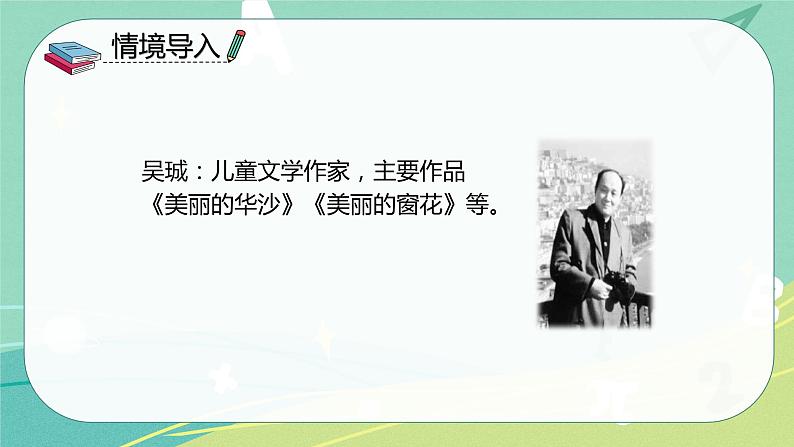 情境导入

吴珹：儿童文学作家，主要作品《美丽的华沙》《美丽的窗花》等。